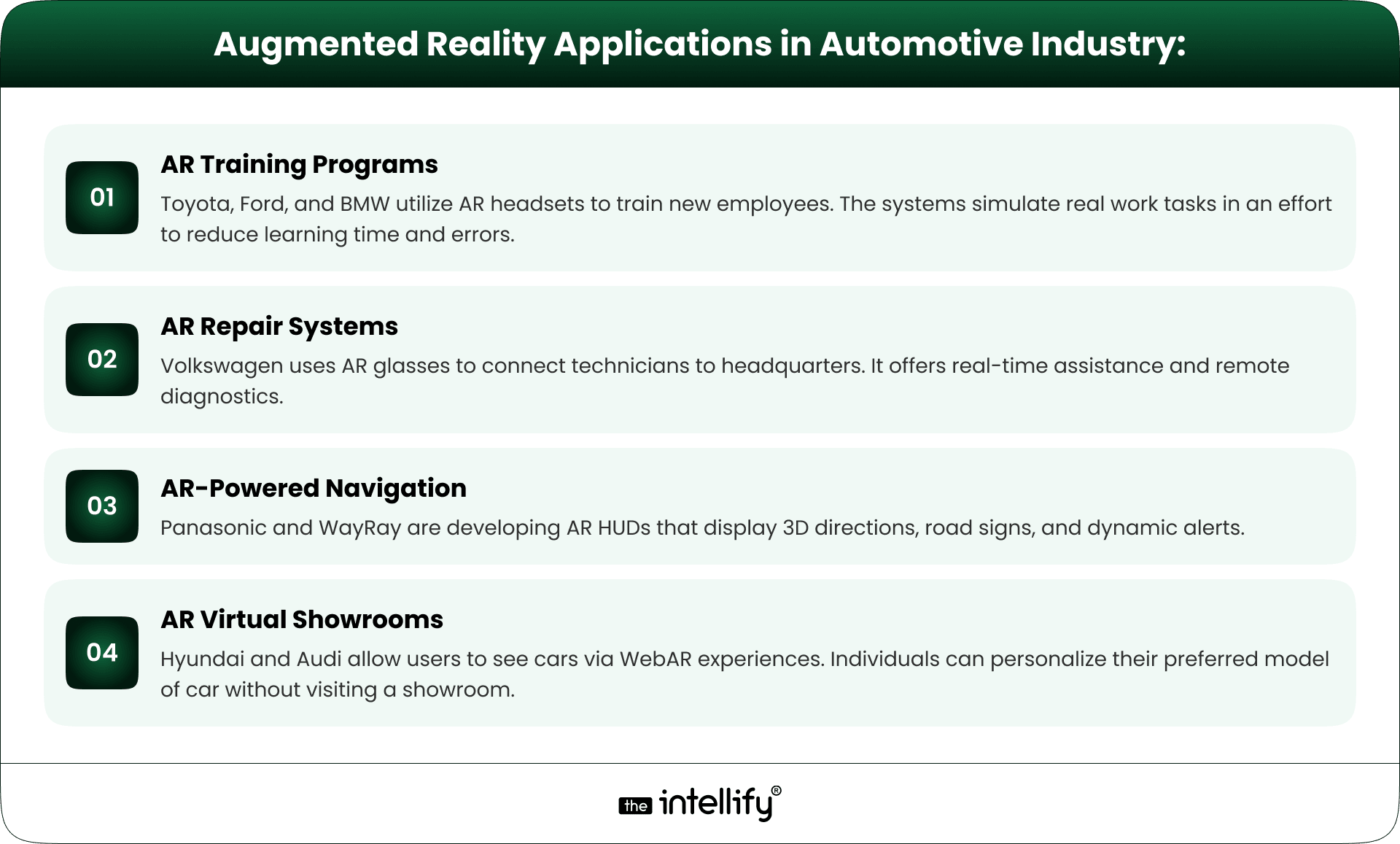 Augmented Reality Applications in Automotive Industry:

01
AR Training Programs
Toyota, Ford, and BMW utilize AR headsets to train new employees. The systems simulate real work tasks in an effort to reduce learning time and errors.

02
AR Repair Systems
Volkswagen uses AR glasses to connect technicians to headquarters. It offers real-time assistance and remote diagnostics.

03
AR-Powered Navigation
Panasonic and WayRay are developing AR HUDs that display 3D directions, road signs, and dynamic alerts.

04
AR Virtual Showrooms
Hyundai and Audi allow users to see cars via WebAR experiences. Individuals can personalize their preferred model of car without visiting a showroom.

the intellify®